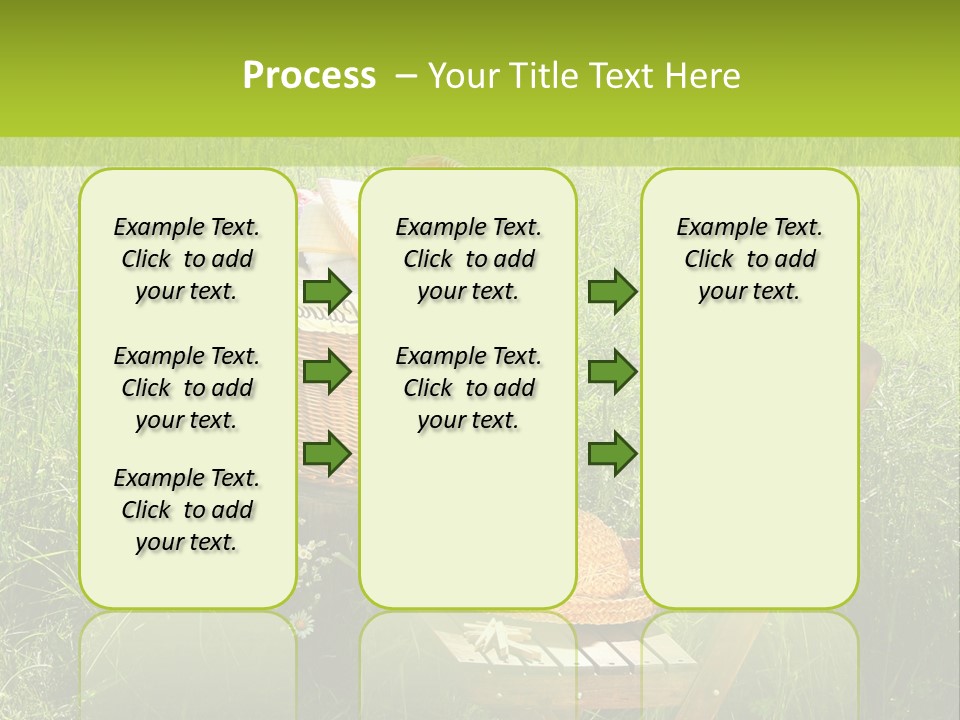 Process – Your Title Text Here

Example Text. Click to add your text.

Example Text. Click to add your text.

Example Text. Click to add your text.

Example Text. Click to add your text.

Example Text. Click to add your text.

Example Text. Click to add your text.